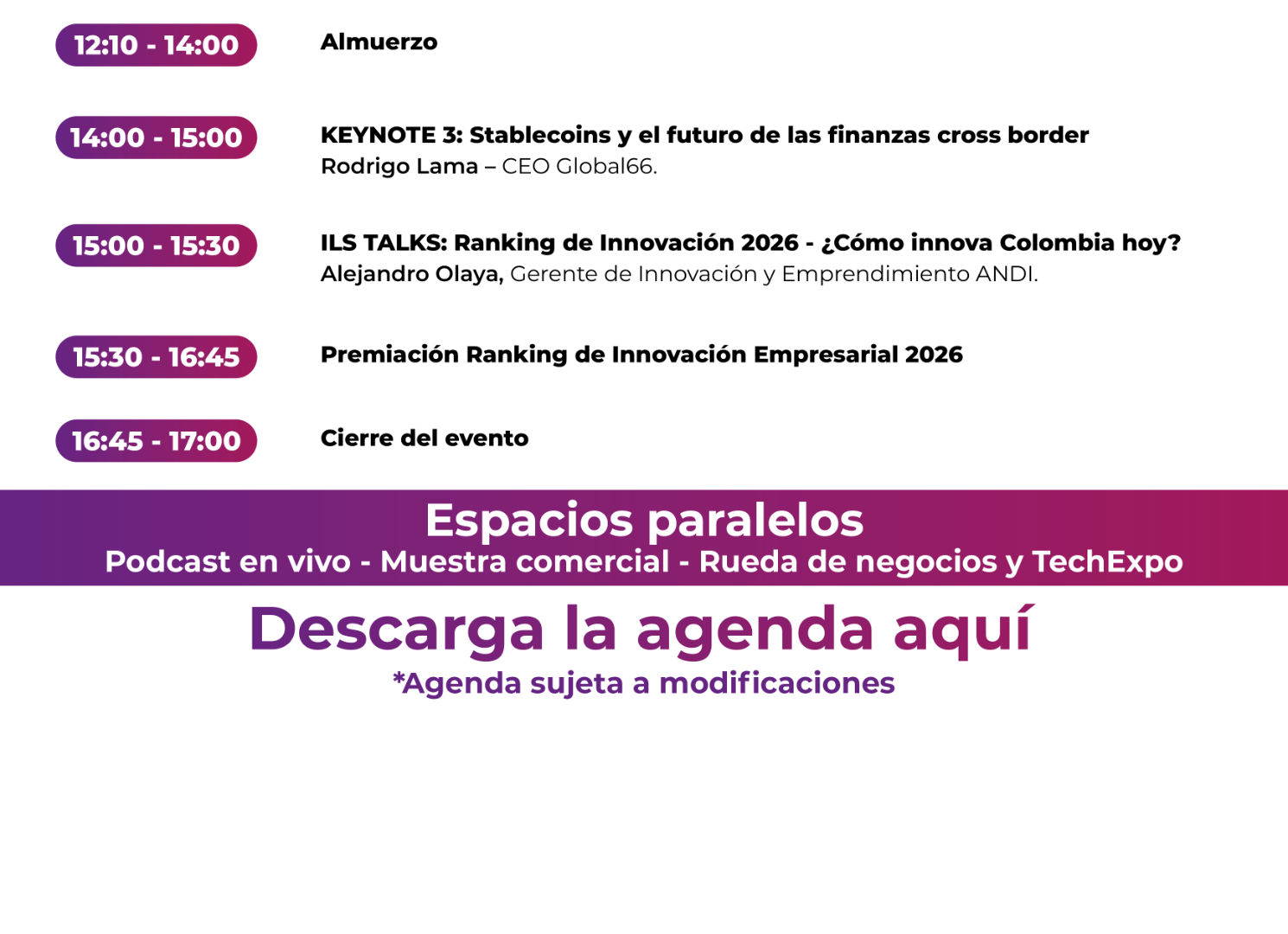 12:10 - 14:00

Almuerzo

14:00 - 15:00

KEYNOTE 3: Stablecoins y el futuro de las finanzas cross border
Rodrigo Lama – CEO Global66.

15:00 - 15:30

ILS TALKS: Ranking de Innovación 2026 - ¿Cómo innova Colombia hoy?
Alejandro Olaya, Gerente de Innovación y Emprendimiento ANDI.

15:30 - 16:45

Premiación Ranking de Innovación Empresarial 2026

16:45 - 17:00

Cierre del evento

Espacios paralelos
Podcast en vivo - Muestra comercial - Rueda de negocios y TechExpo

Descarga la agenda aquí
*Agenda sujeta a modificaciones